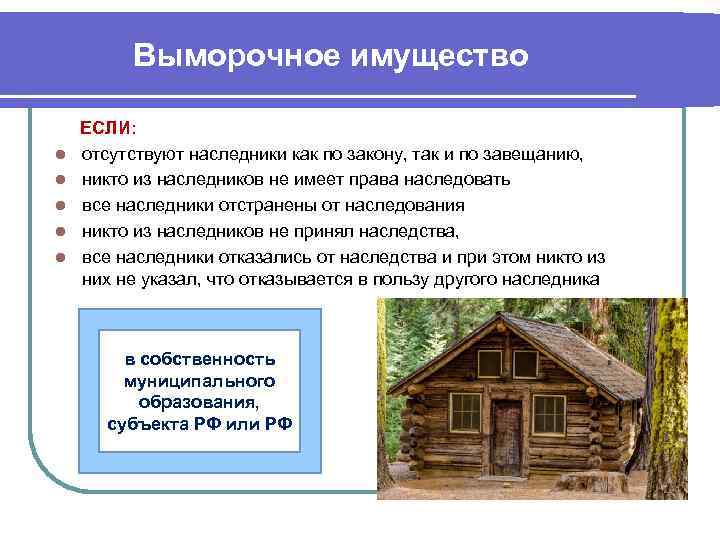 Выморочное имущество

ЕСЛИ:

- отсутствуют наследники как по закону, так и по завещанию,
- никто из наследников не имеет права наследовать
- все наследники отстранены от наследования
- никто из наследников не принял наследства,
- все наследники отказались от наследства и при этом никто из них не указал, что отказывается в пользу другого наследника

в собственность муниципального образования, субъекта РФ или РФ